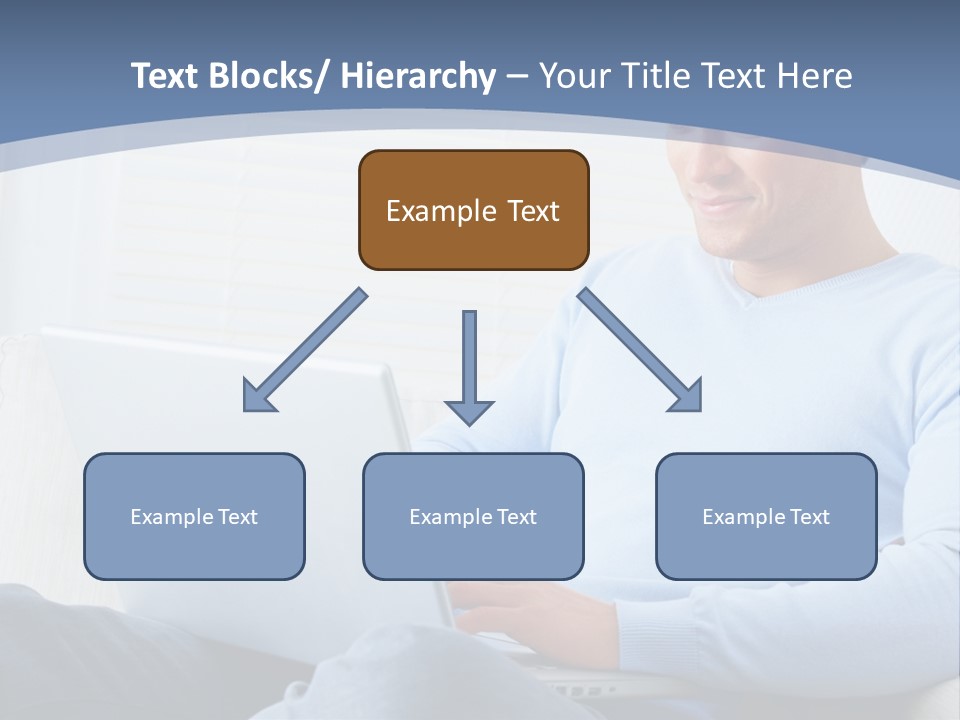 Text Blocks/ Hierarchy – Your Title Text Here

Example Text

Example Text

Example Text

Example Text